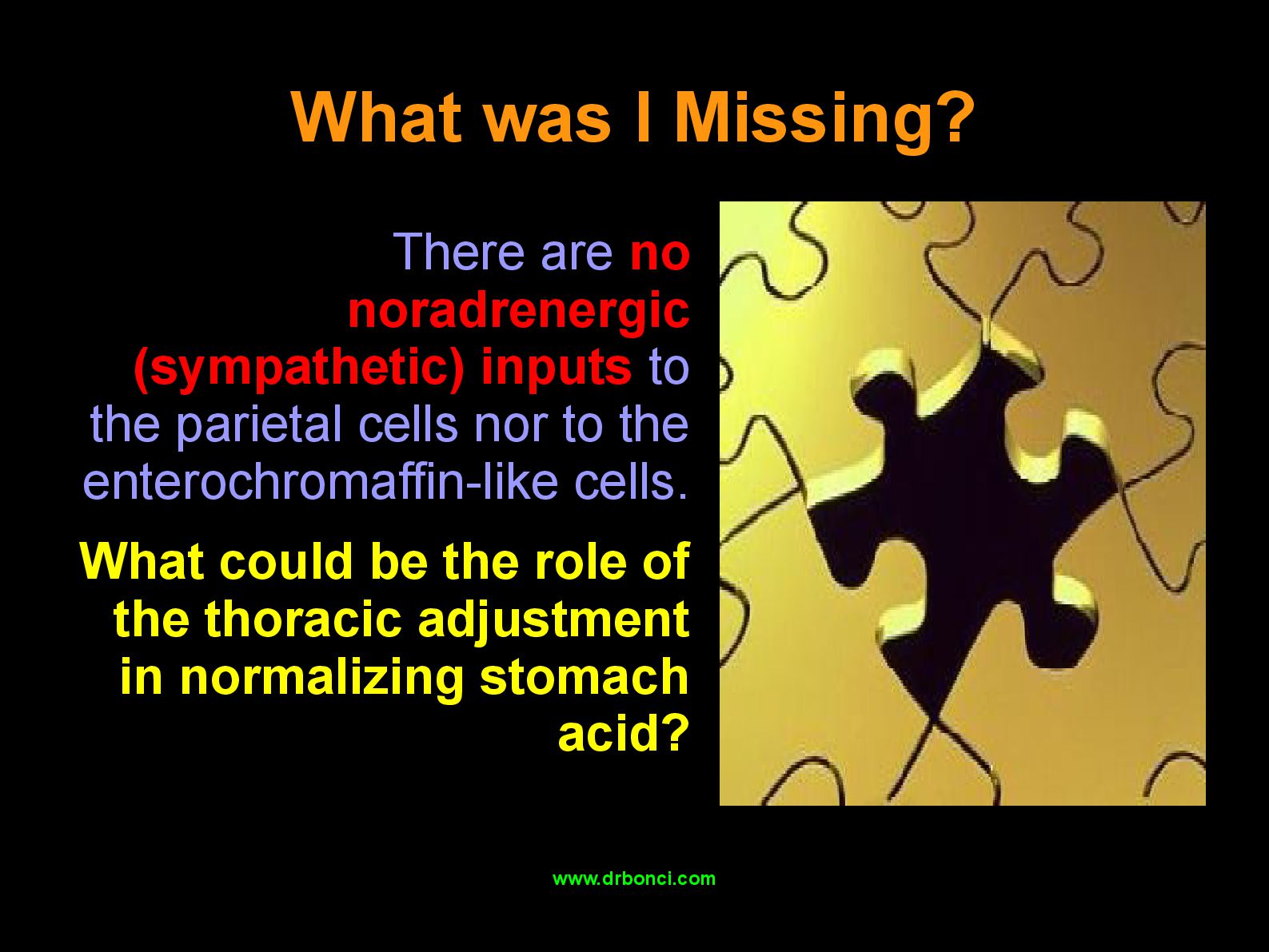 What was I Missing?

There are no noradrenergic (sympathetic) inputs to the parietal cells nor to the enterochromaffin-like cells.

What could be the role of the thoracic adjustment in normalizing stomach acid?

www.drbonci.com